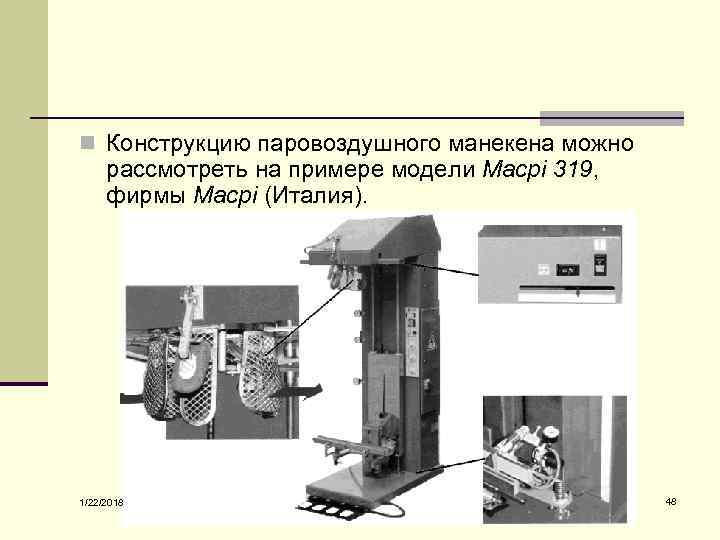 Конструкцию паровоздушного манекена можно рассмотреть на примере модели Macpi 319, фирмы Macpi (Италия).

1/22/2018

48